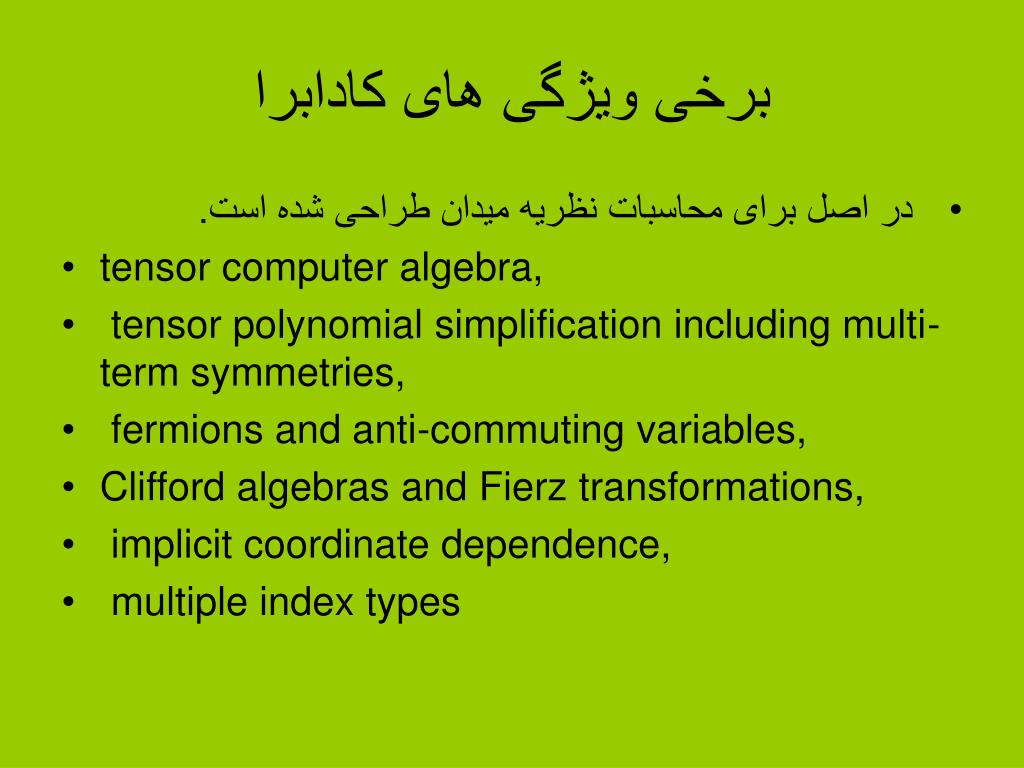 برخی ویژگی های کادابرا

• در اصل برای محاسبات نظریه میدان طراحی شده است.
• tensor computer algebra,
• tensor polynomial simplification including multi-term symmetries,
• fermions and anti-commuting variables,
• Clifford algebras and Fierz transformations,
• implicit coordinate dependence,
• multiple index types